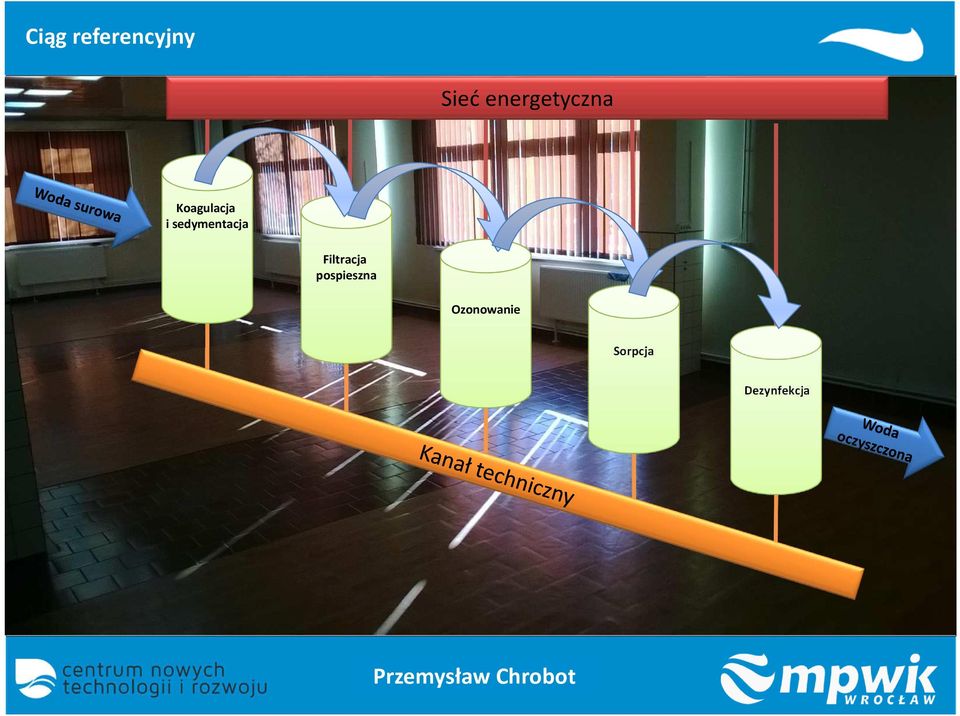 Ciąg referencyjny

Sieć energetyczna

Woda surowa

Koagulacja i sedymentacja

Filtracja pospieszna

Ozonowanie

Sorpcja

Dezynfekcja

Woda oczyszczona

Kanał techniczny

centrum nowych technologii i rozwoju

Przemysław Chrobot

mpwik WROCŁAW